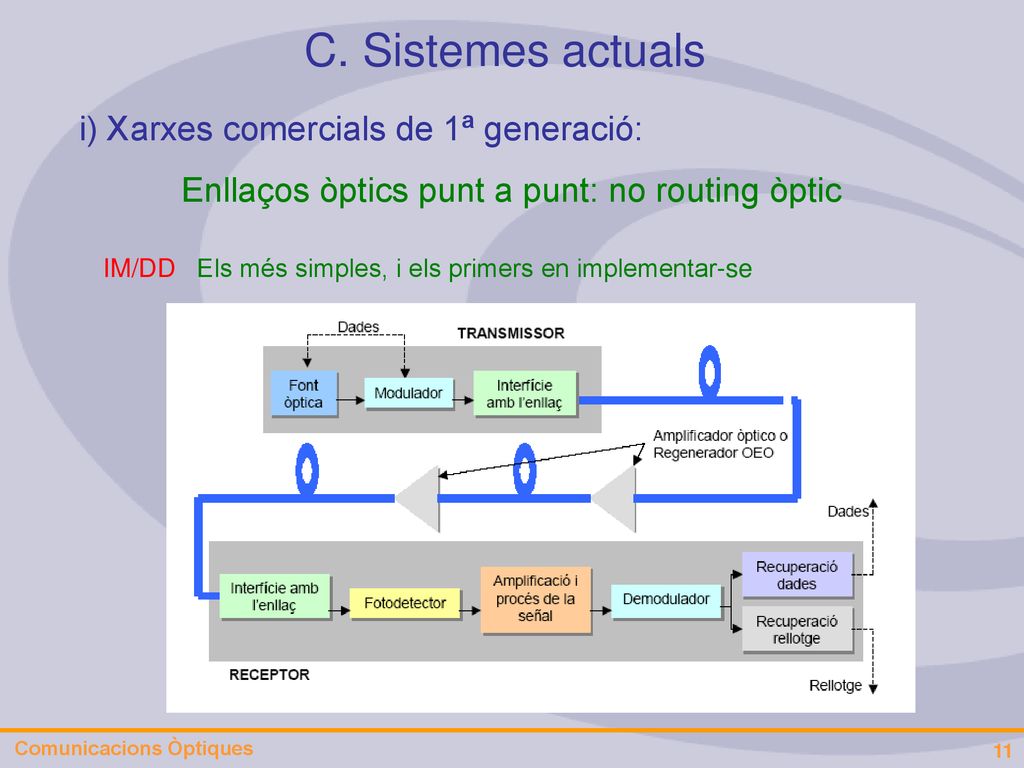 C. Sistemes actuals

i) Xarxes comercials de 1ª generació:

Enllaços òptics punt a punt: no routing òptic

IM/DD Els més simples, i els primers en implementar-se

Dades

TRANSMISSOR

Font òptica

Modulador

Interfície amb l'enllaç

Amplificador òptico o Regenerador OEO

Dades

Interfície amb l'enllaç

Fotodetector

Amplificació i procés de la señal

Demodulador

Recuperació dades

Recuperació rellotge

RECEPTOR

Rellotge

Comunicacions Òptiques

11